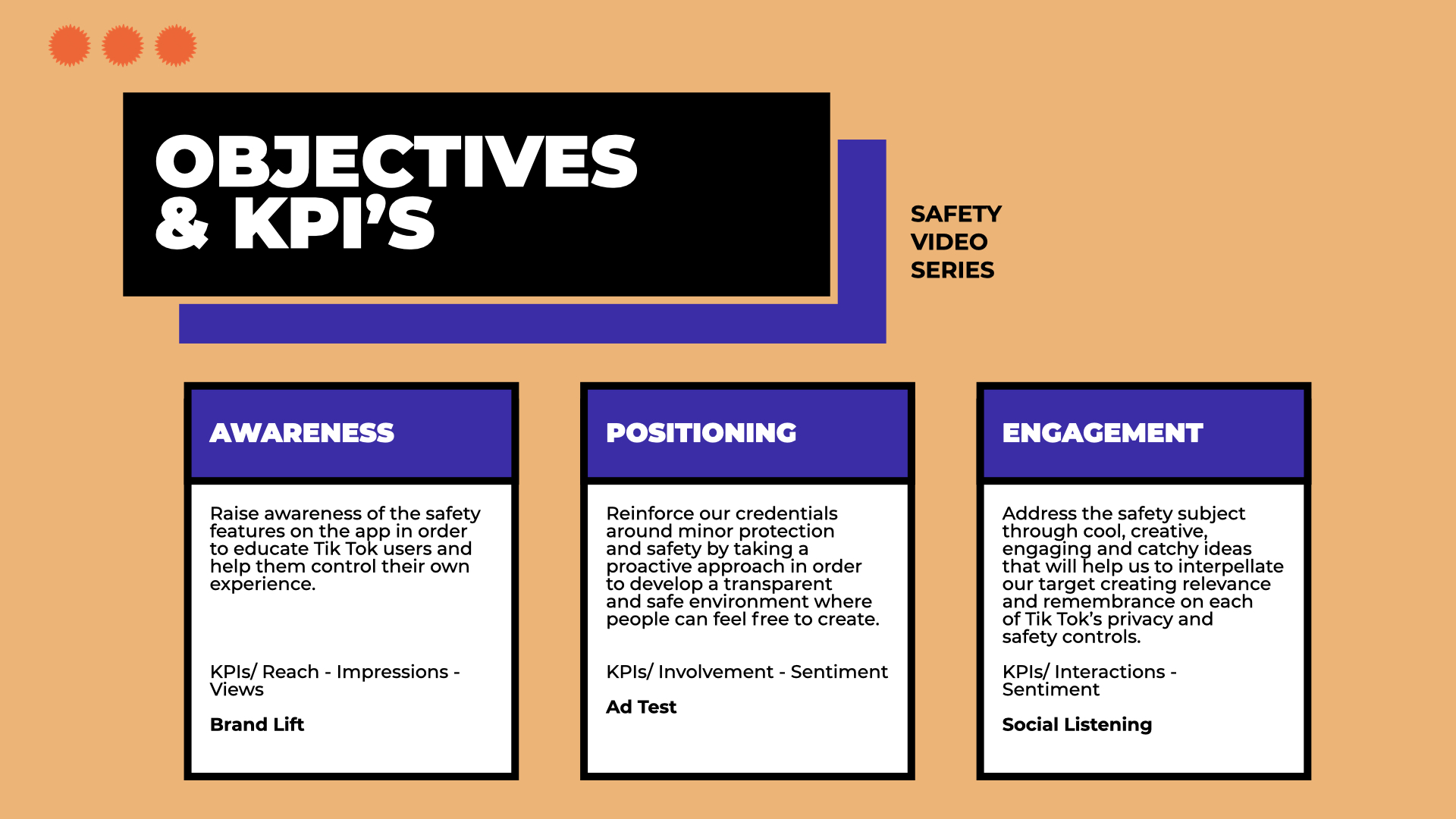 OBJECTIVES & KPI'S

SAFETY VIDEO SERIES

AWARENESS

Raise awareness of the safety features on the app in order to educate Tik Tok users and help them control their own experience.

KPIs/ Reach - Impressions - Views

Brand Lift

POSITIONING

Reinforce our credentials around minor protection and safety by taking a proactive approach in order to develop a transparent and safe environment where people can feel free to create.

KPIs/ Involvement - Sentiment

Ad Test

ENGAGEMENT

Address the safety subject through cool, creative, engaging and catchy ideas that will help us to interpellate our target creating relevance and remembrance on each of Tik Tok's privacy and safety controls.

KPIs/ Interactions - Sentiment

Social Listening